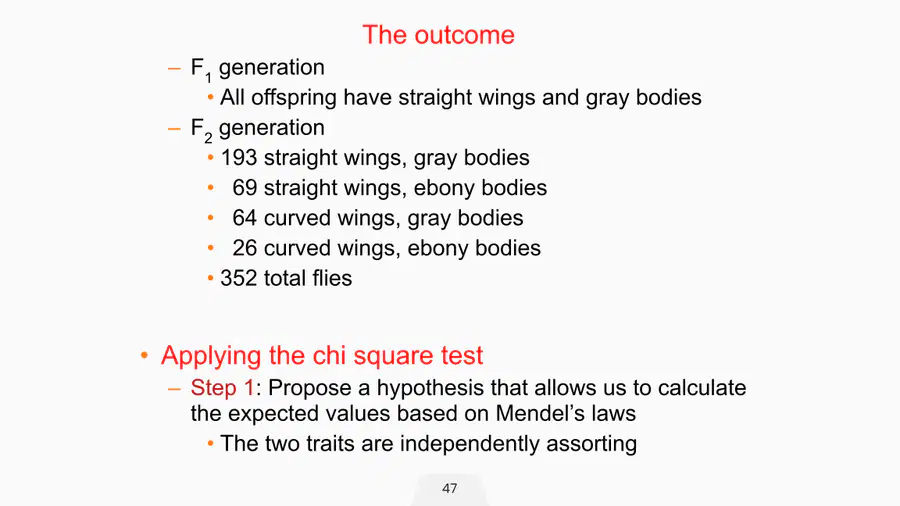 The outcome

– $F_1$ generation
• All offspring have straight wings and gray bodies
– $F_2$ generation
• 193 straight wings, gray bodies
• 69 straight wings, ebony bodies
• 64 curved wings, gray bodies
• 26 curved wings, ebony bodies
• 352 total flies

• Applying the chi square test
– Step 1: Propose a hypothesis that allows us to calculate the expected values based on Mendel's laws
• The two traits are independently assorting

47